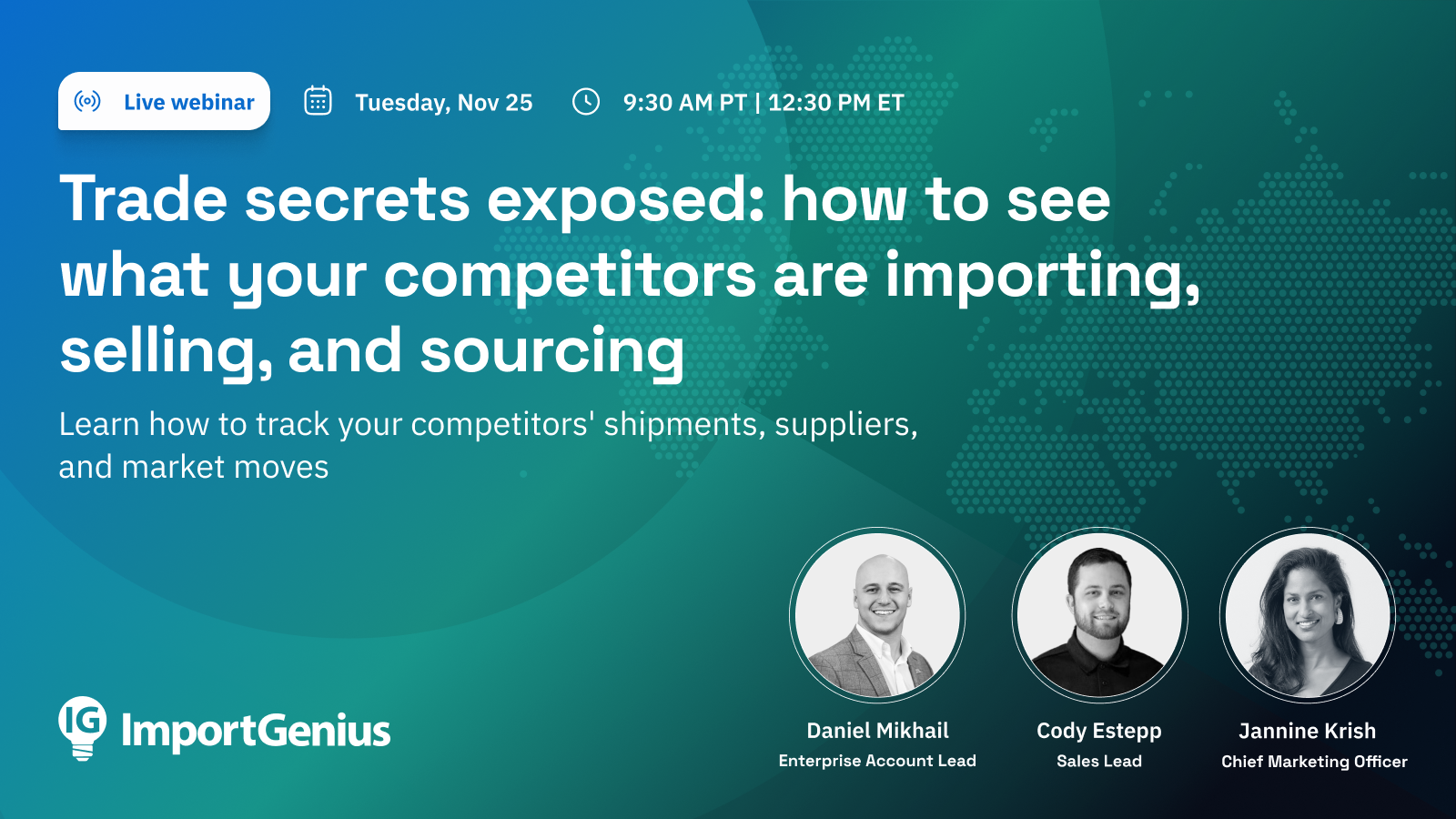 Live webinar

Tuesday, Nov 25

9:30 AM PT | 12:30 PM ET

Trade secrets exposed: how to see what your competitors are importing, selling, and sourcing

Learn how to track your competitors' shipments, suppliers, and market moves

IG ImportGenius

Daniel Mikhail
Enterprise Account Lead

Cody Estepp
Sales Lead

Jannine Krish
Chief Marketing Officer